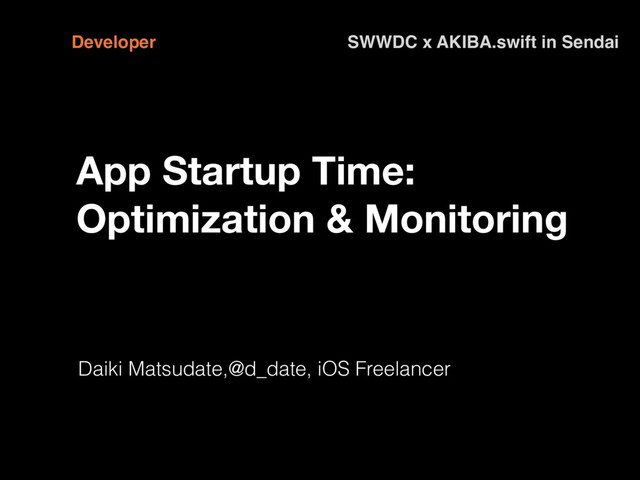 Developer

SWWDC x AKIBA.swift in Sendai

App Startup Time: Optimization & Monitoring

Daiki Matsudate,@d_date, iOS Freelancer